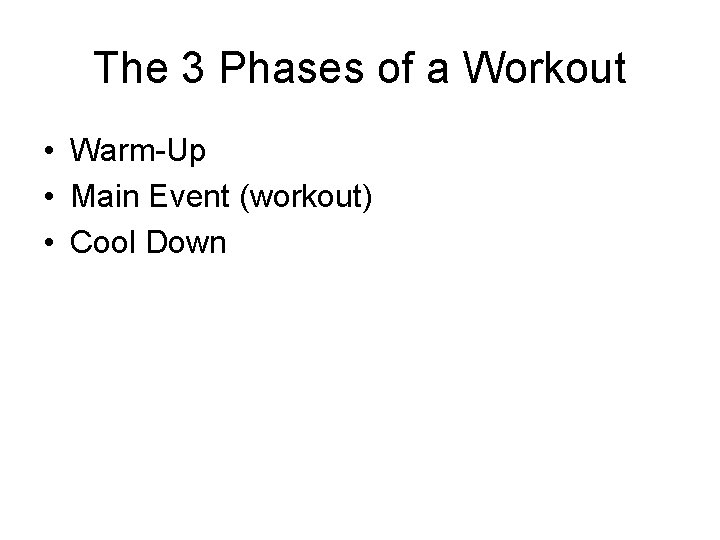 The 3 Phases of a Workout

• Warm-Up
• Main Event (workout)
• Cool Down